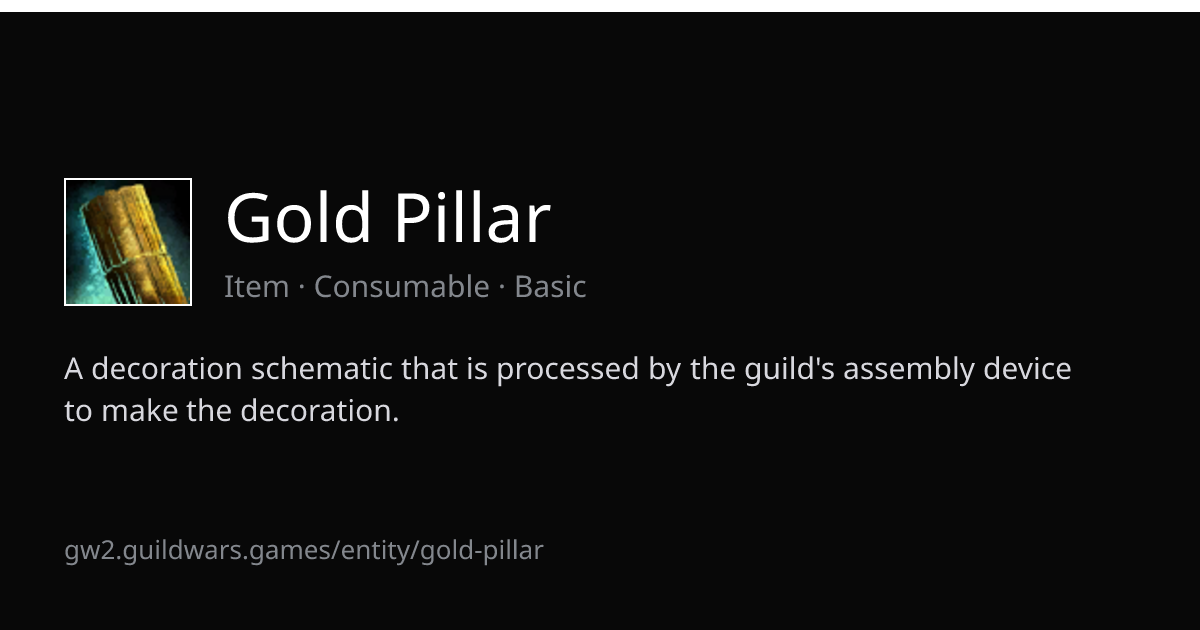 Gold Pillar

Item · Consumable · Basic

A decoration schematic that is processed by the guild's assembly device to make the decoration.

gw2.guildwars.games/entity/gold-pillar